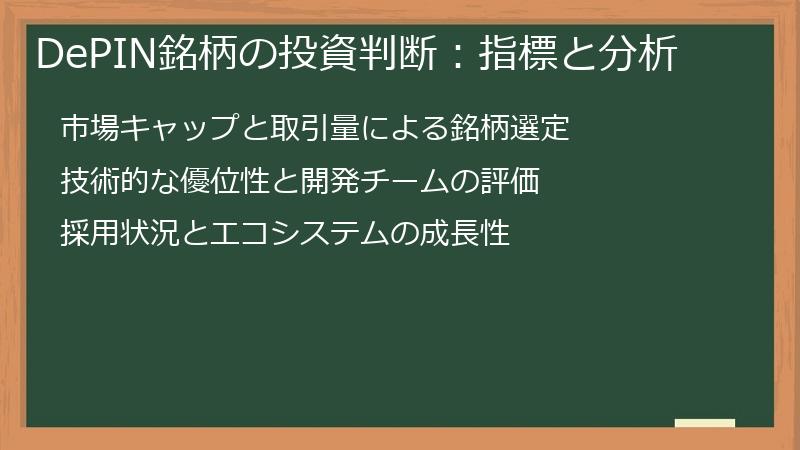 DePIN銘柄の投資判断：指標と分析

市場キャップと取引量による銘柄選定

技術的な優位性と開発チームの評価

採用状況とエコシステムの成長性